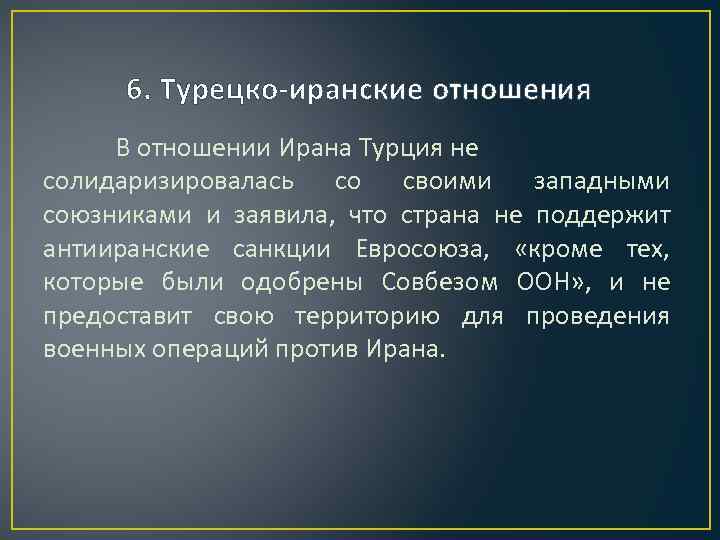 6. Турецко-иранские отношения

В отношении Ирана Турция не солидаризировалась со своими западными союзниками и заявила, что страна не поддержит антииранские санкции Евросоюза, «кроме тех, которые были одобрены Совбезом ООН», и не предоставит свою территорию для проведения военных операций против Ирана.